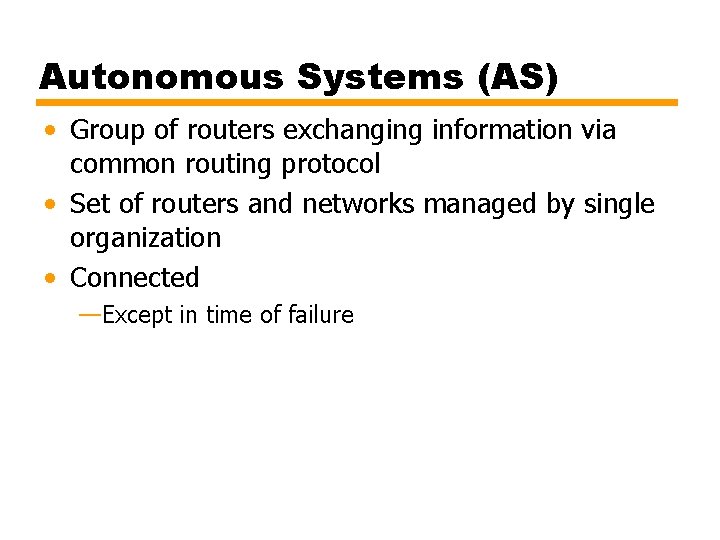 Autonomous Systems (AS)

• Group of routers exchanging information via common routing protocol
• Set of routers and networks managed by single organization
• Connected
—Except in time of failure